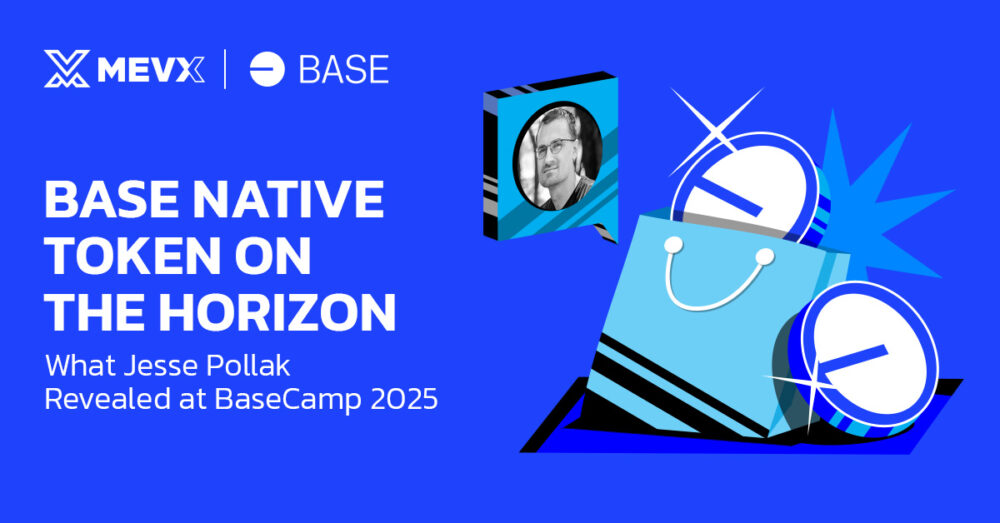 MEVX | BASE

BASE NATIVE TOKEN ON THE HORIZON

What Jesse Pollak Revealed at BaseCamp 2025